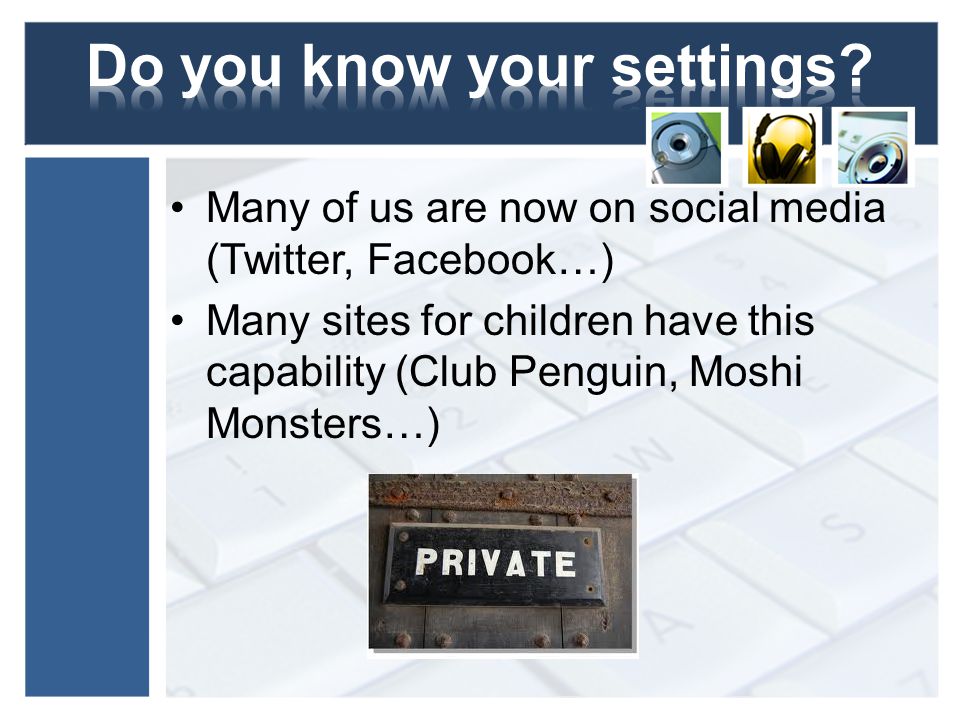 Do you know your settings?

• Many of us are now on social media (Twitter, Facebook…)
• Many sites for children have this capability (Club Penguin, Moshi Monsters…)

PRIVATE